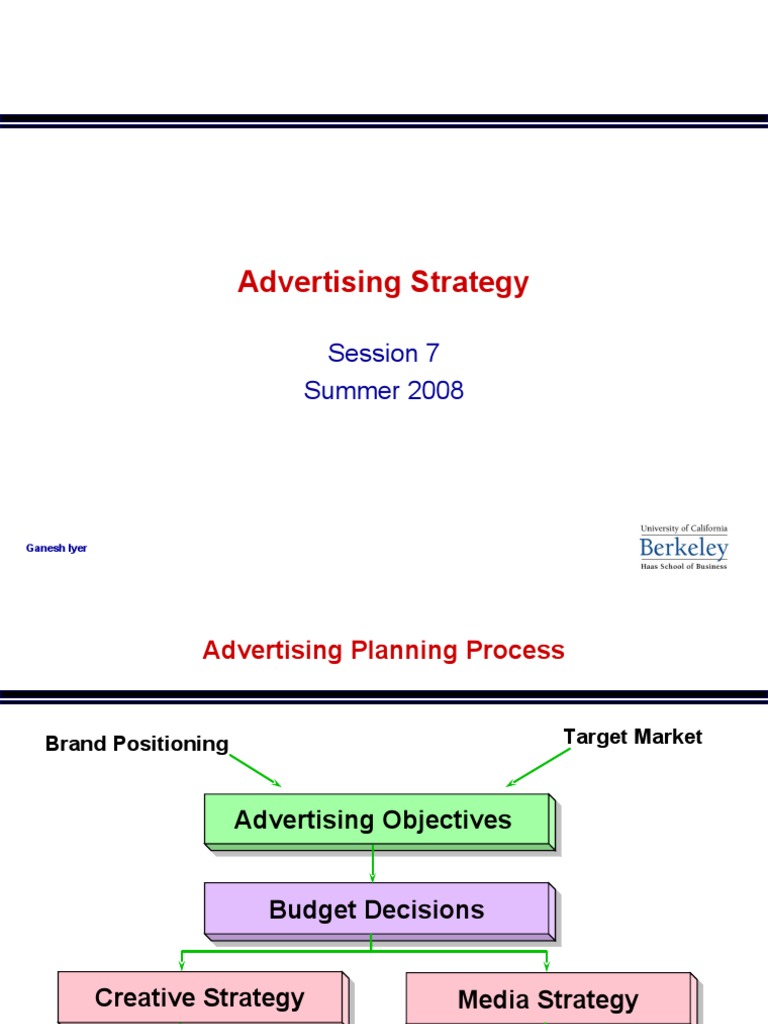 Advertising Strategy

Session 7
Summer 2008

Ganesh Iyer

University of California
Berkeley
Haas School of Business

Advertising Planning Process

Brand Positioning

Target Market

Advertising Objectives

Budget Decisions

Creative Strategy

Media Strategy